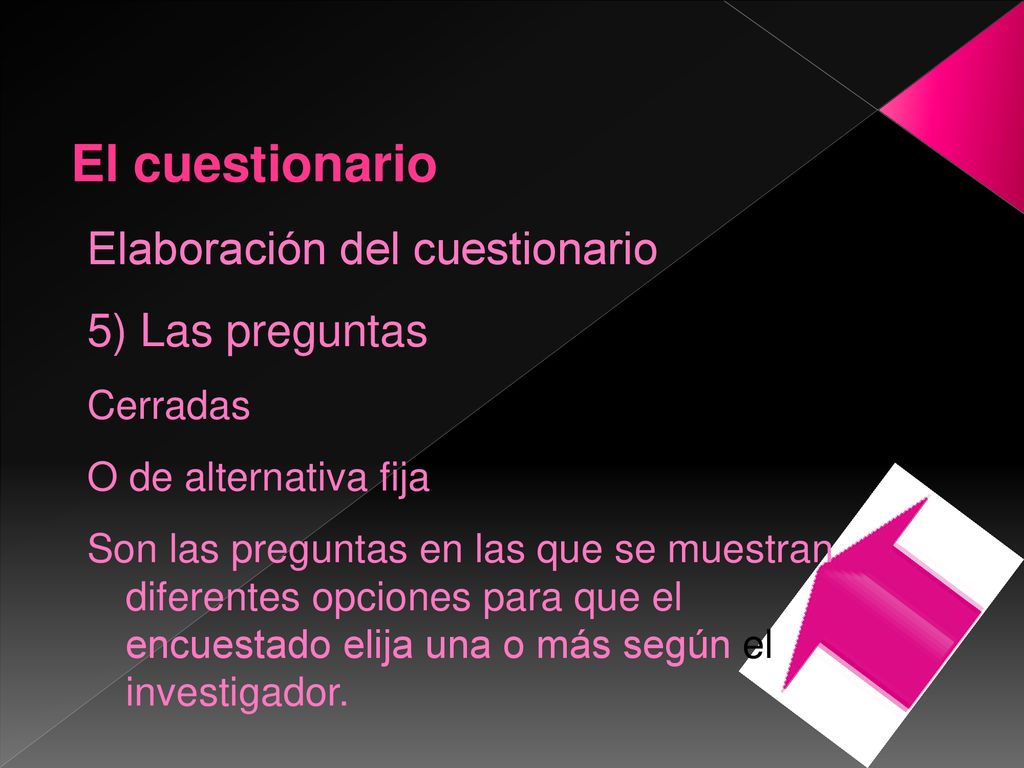 El cuestionario

Elaboración del cuestionario

5) Las preguntas

Cerradas

O de alternativa fija

Son las preguntas en las que se muestran diferentes opciones para que el encuestado elija una o más según el investigador.